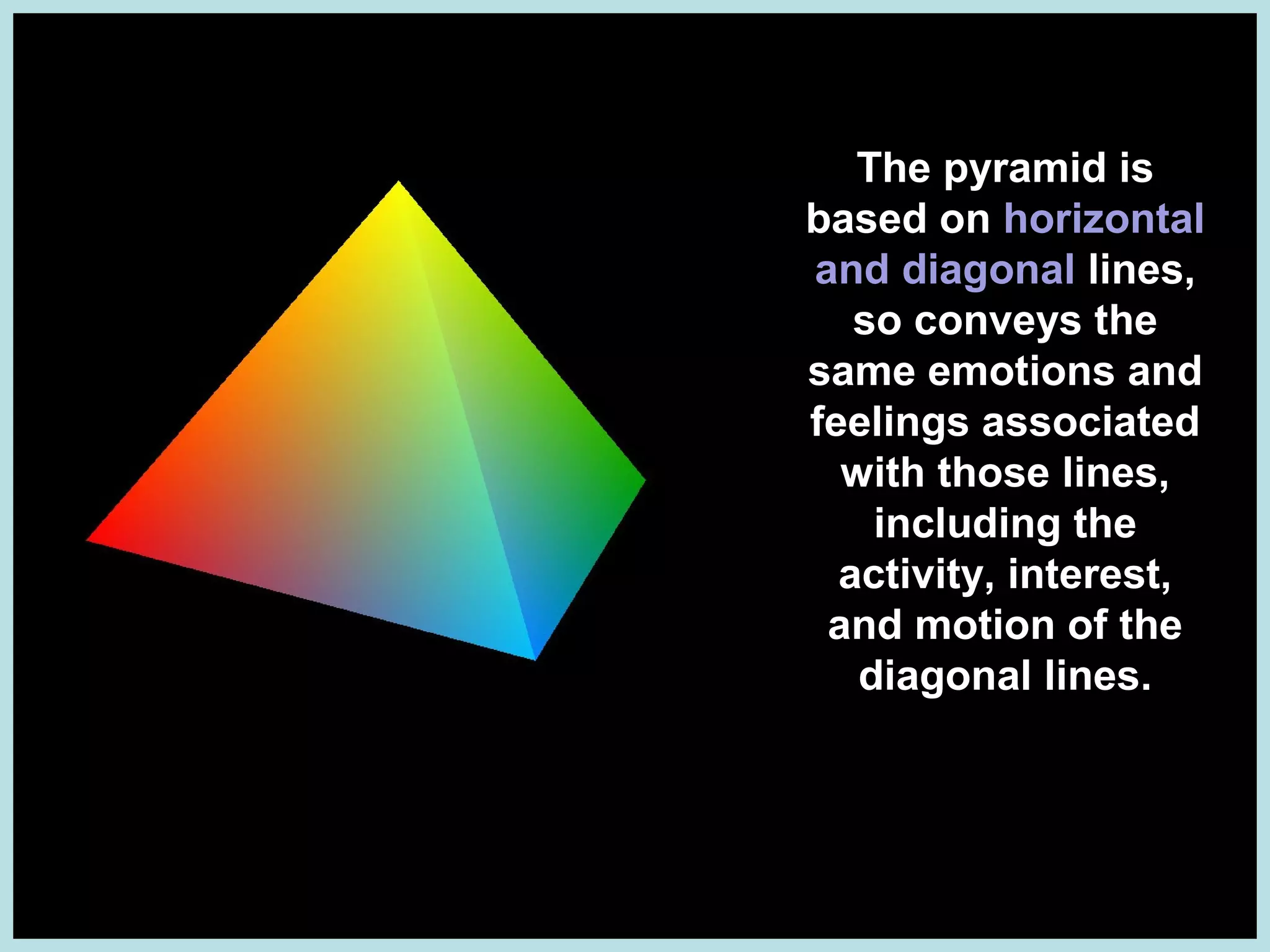 The pyramid is based on horizontal and diagonal lines, so conveys the same emotions and feelings associated with those lines, including the activity, interest, and motion of the diagonal lines.